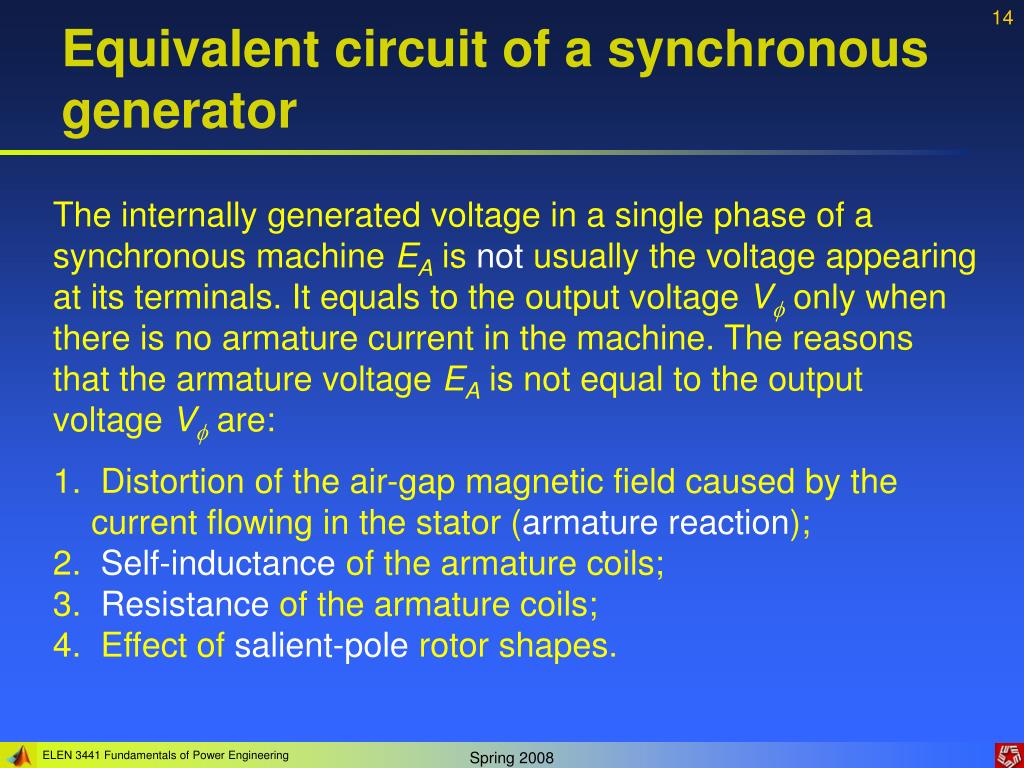 14

Equivalent circuit of a synchronous generator

The internally generated voltage in a single phase of a synchronous machine $E_A$ is not usually the voltage appearing at its terminals. It equals to the output voltage $V_\phi$ only when there is no armature current in the machine. The reasons that the armature voltage $E_A$ is not equal to the output voltage $V_\phi$ are:

1. Distortion of the air-gap magnetic field caused by the current flowing in the stator (armature reaction);
2. Self-inductance of the armature coils;
3. Resistance of the armature coils;
4. Effect of salient-pole rotor shapes.

ELEN 3441 Fundamentals of Power Engineering

Spring 2008